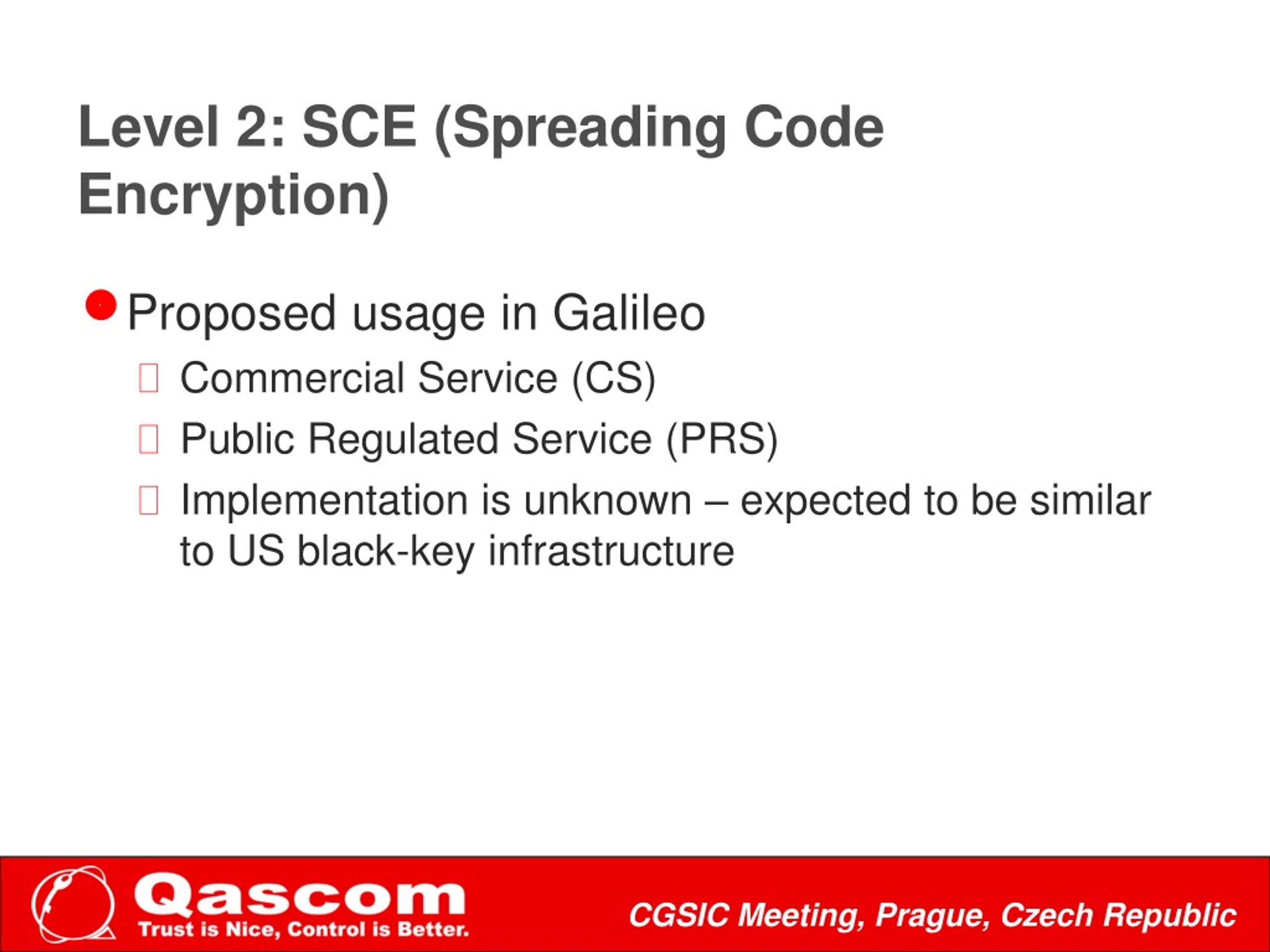 Level 2: SCE (Spreading Code Encryption)

Proposed usage in Galileo
Commercial Service (CS)
Public Regulated Service (PRS)
Implementation is unknown – expected to be similar to US black-key infrastructure

Qascom
Trust is Nice, Control is Better.

CGSIC Meeting, Prague, Czech Republic